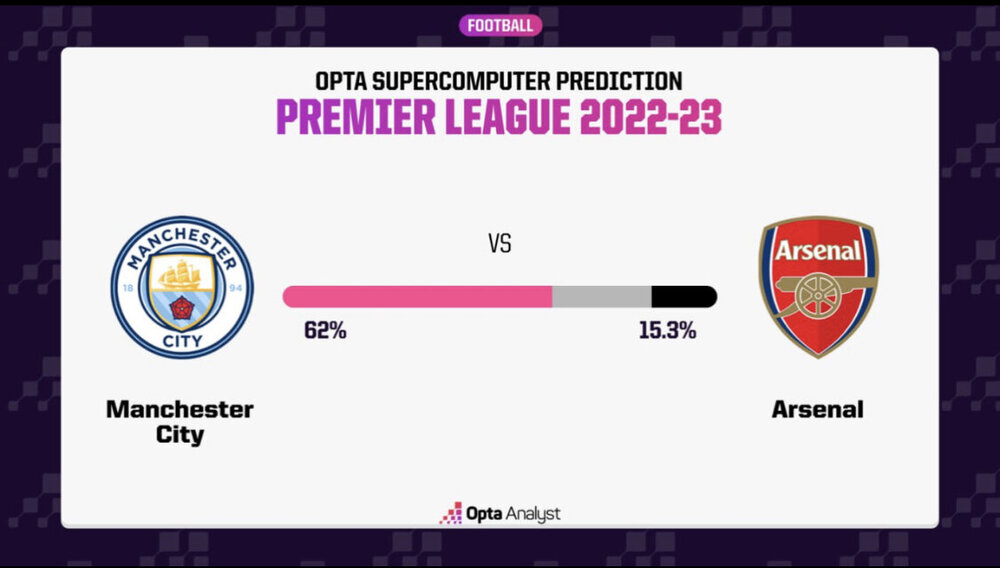 FOOTBALL

OPTA SUPERCOMPUTER PREDICTION
PREMIER LEAGUE 2022-23

MANCHESTER CITY 18 94

VS

Arsenal

62%

15.3%

Manchester City

Arsenal

Opta Analyst